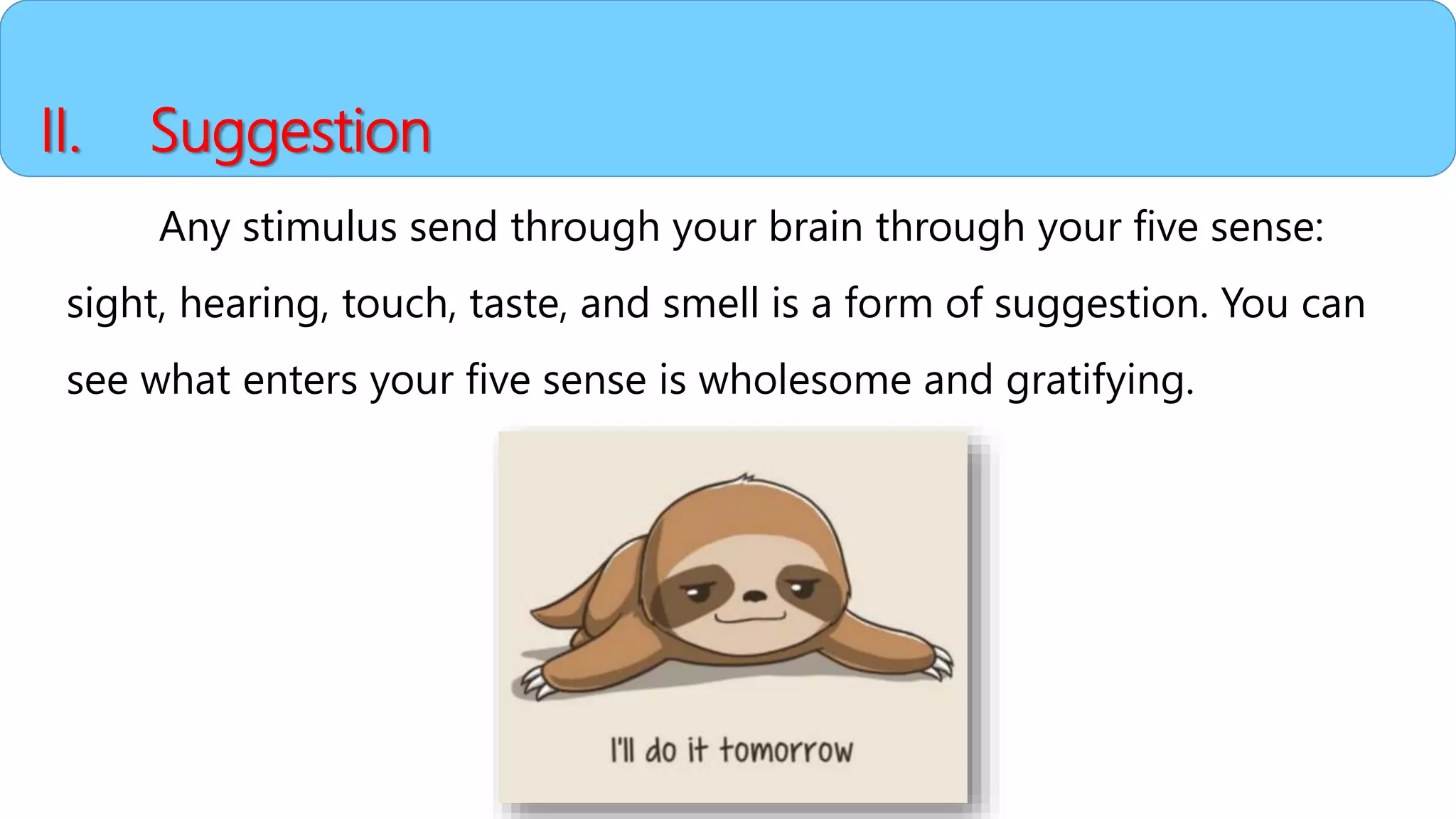 II. Suggestion

Any stimulus send through your brain through your five sense: sight, hearing, touch, taste, and smell is a form of suggestion. You can see what enters your five sense is wholesome and gratifying.

I'll do it tomorrow